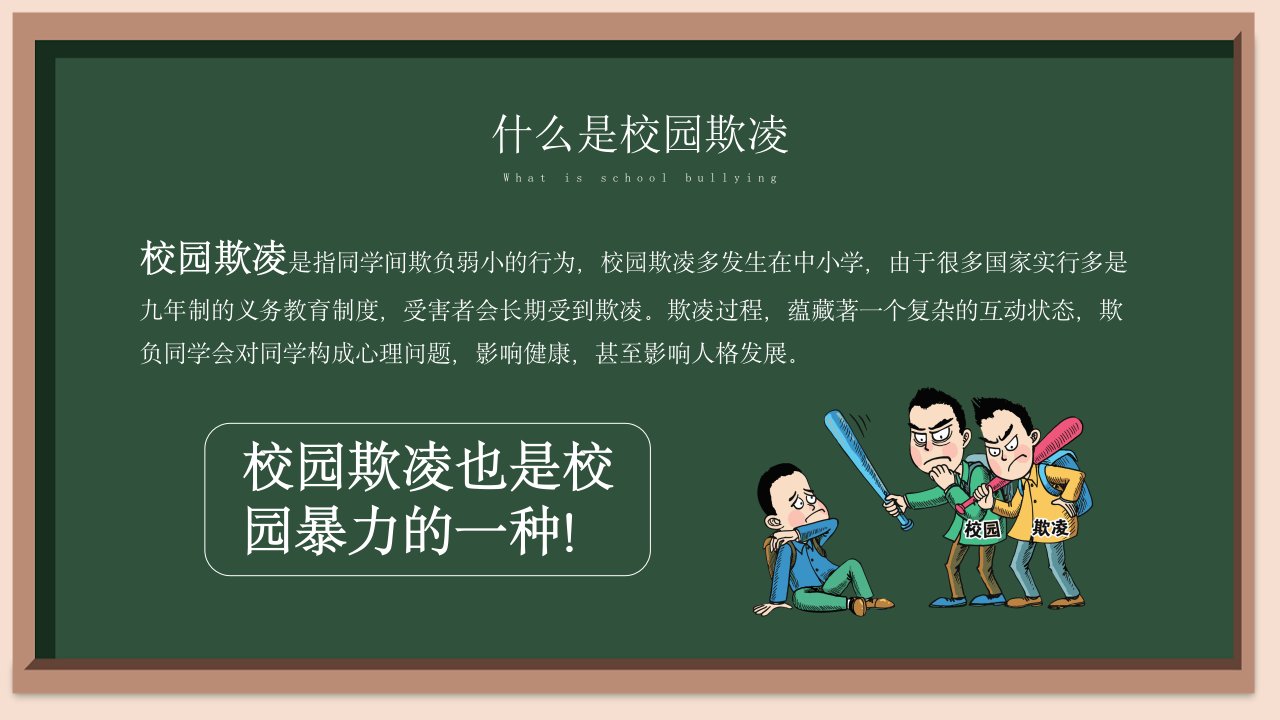 什么是校园欺凌

What is school bullying

校园欺凌是指同学间欺负弱小的行为，校园欺凌多发生在中小学，由于很多国家实行多是九年制的义务教育制度，受害者会长期受到欺凌。欺凌过程，蕴藏著一个复杂的互动状态，欺负同学会对同学构成心理问题，影响健康，甚至影响人格发展。

校园欺凌也是校园暴力的一种!

校园

欺凌